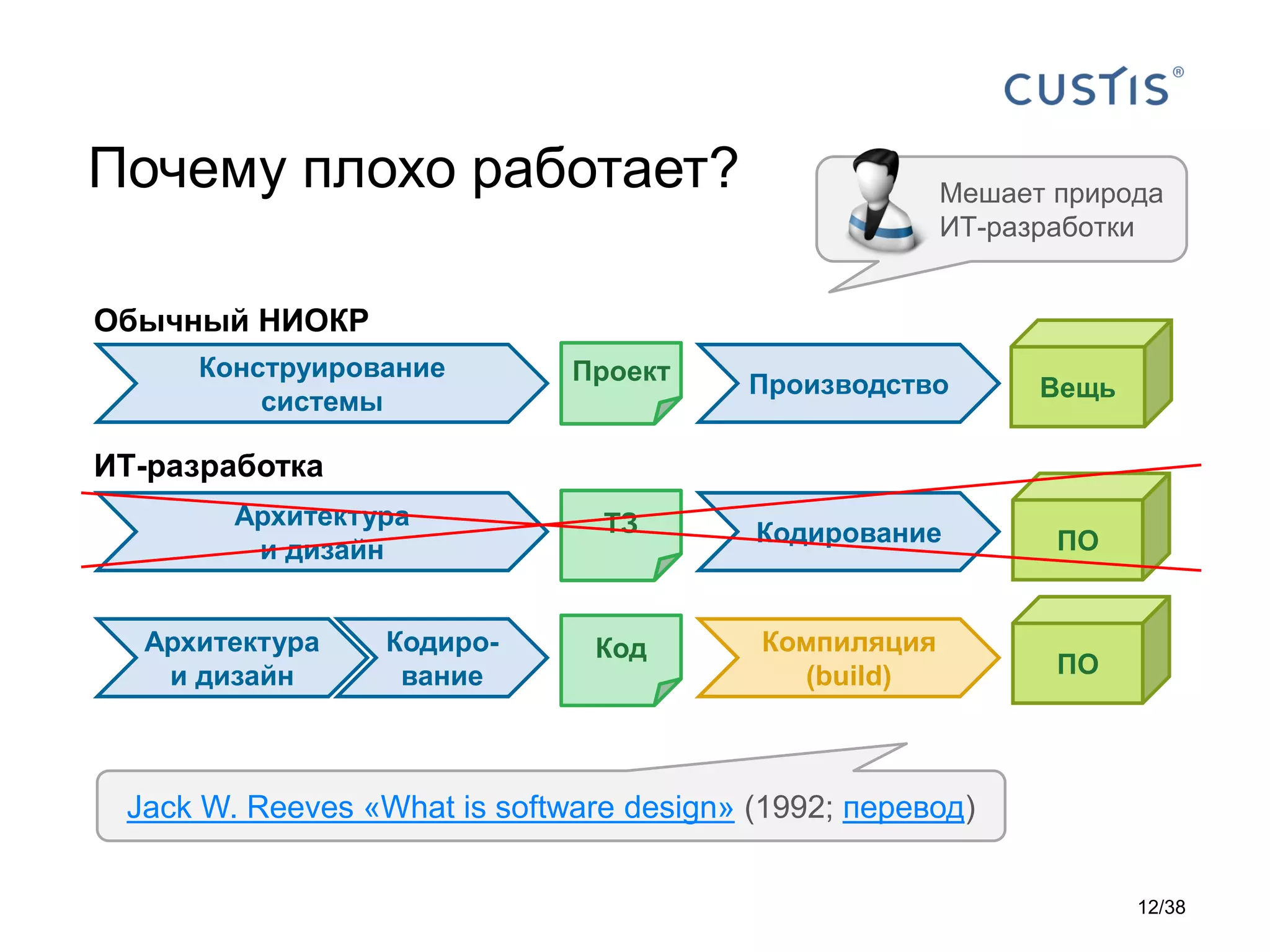 CUSTIS®

Почему плохо работает?

Мешает природа ИТ-разработки

Обычный НИОКР

Конструирование системы

Проект

Производство

Вещь

ИТ-разработка

Архитектура и дизайн

ТЗ

Кодирование

ПО

Архитектура и дизайн

Кодирование

Код

Компиляция (build)

ПО

Jack W. Reeves «What is software design» (1992; перевод)

12/38